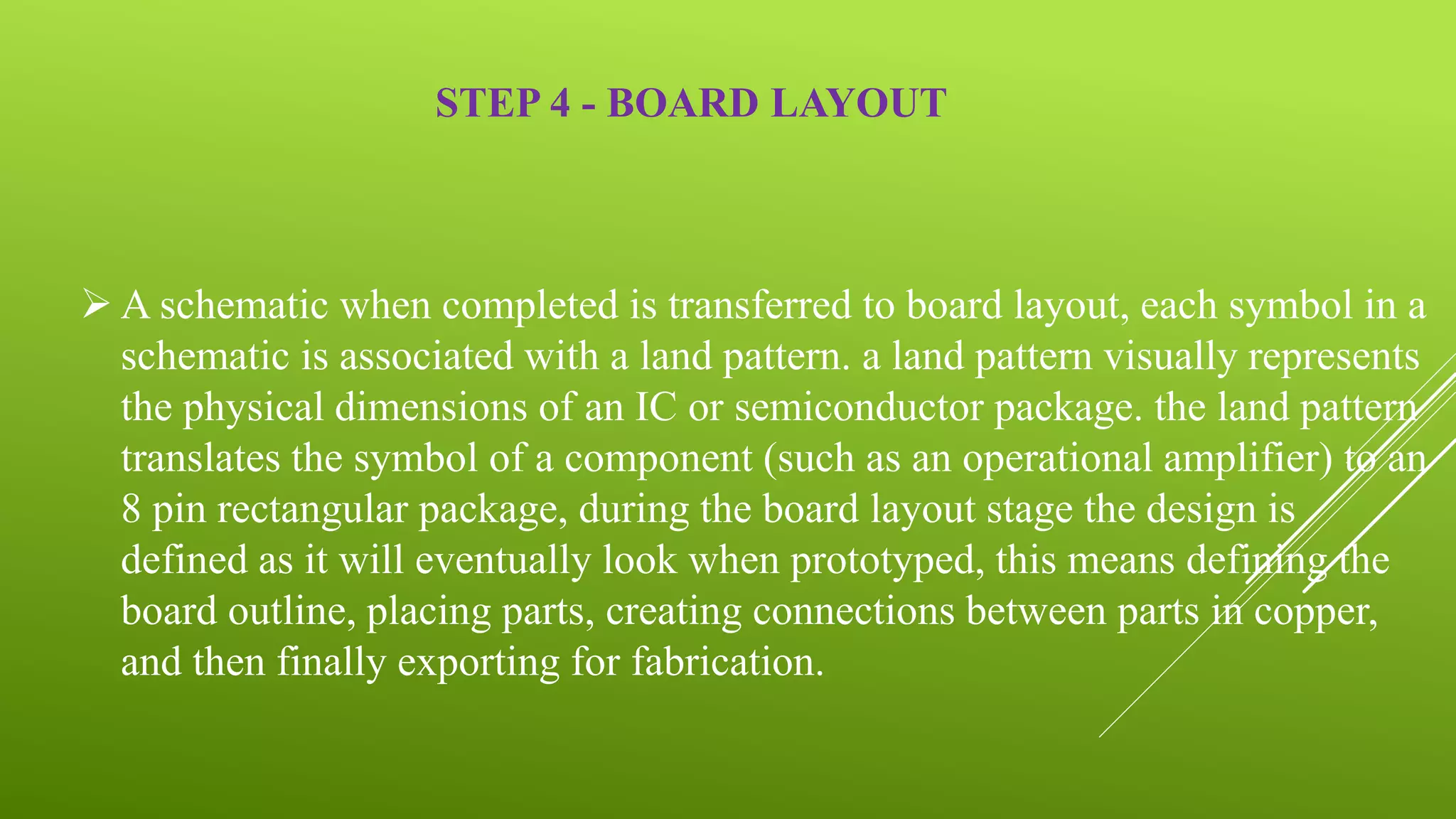 STEP 4 - BOARD LAYOUT

➢ A schematic when completed is transferred to board layout, each symbol in a schematic is associated with a land pattern. a land pattern visually represents the physical dimensions of an IC or semiconductor package. the land pattern translates the symbol of a component (such as an operational amplifier) to an 8 pin rectangular package, during the board layout stage the design is defined as it will eventually look when prototyped, this means defining the board outline, placing parts, creating connections between parts in copper, and then finally exporting for fabrication.